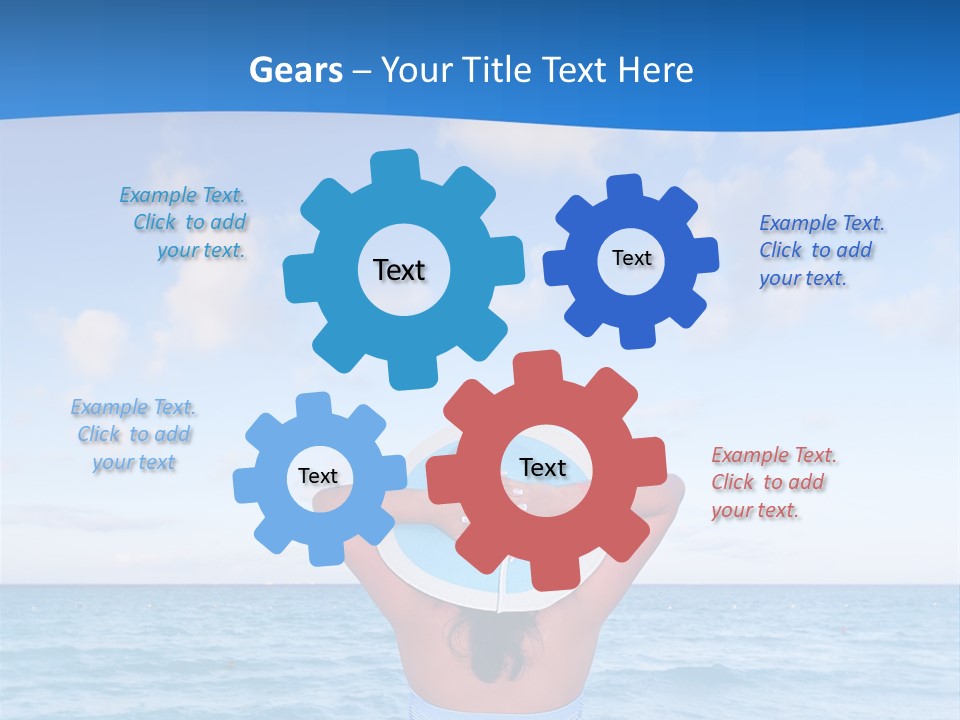 Gears – Your Title Text Here

Example Text. Click to add your text.

Text

Text

Example Text. Click to add your text.

Example Text. Click to add your text

Text

Text

Example Text. Click to add your text.